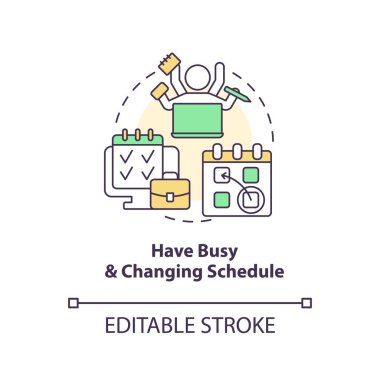 Have Busy
& Changing Schedule

EDITABLE STROKE